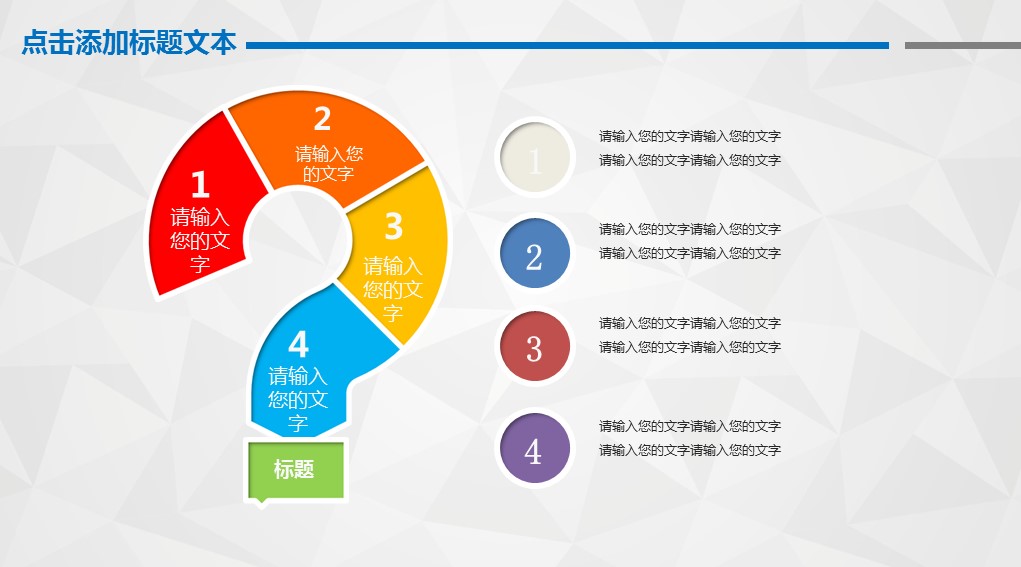 点击添加标题文本

1
请输入您的文字

2
请输入您的文字

3
请输入您的文字

4
请输入您的文字

标题

1
请输入您的文字请输入您的文字
请输入您的文字请输入您的文字

2
请输入您的文字请输入您的文字
请输入您的文字请输入您的文字

3
请输入您的文字请输入您的文字
请输入您的文字请输入您的文字

4
请输入您的文字请输入您的文字
请输入您的文字请输入您的文字